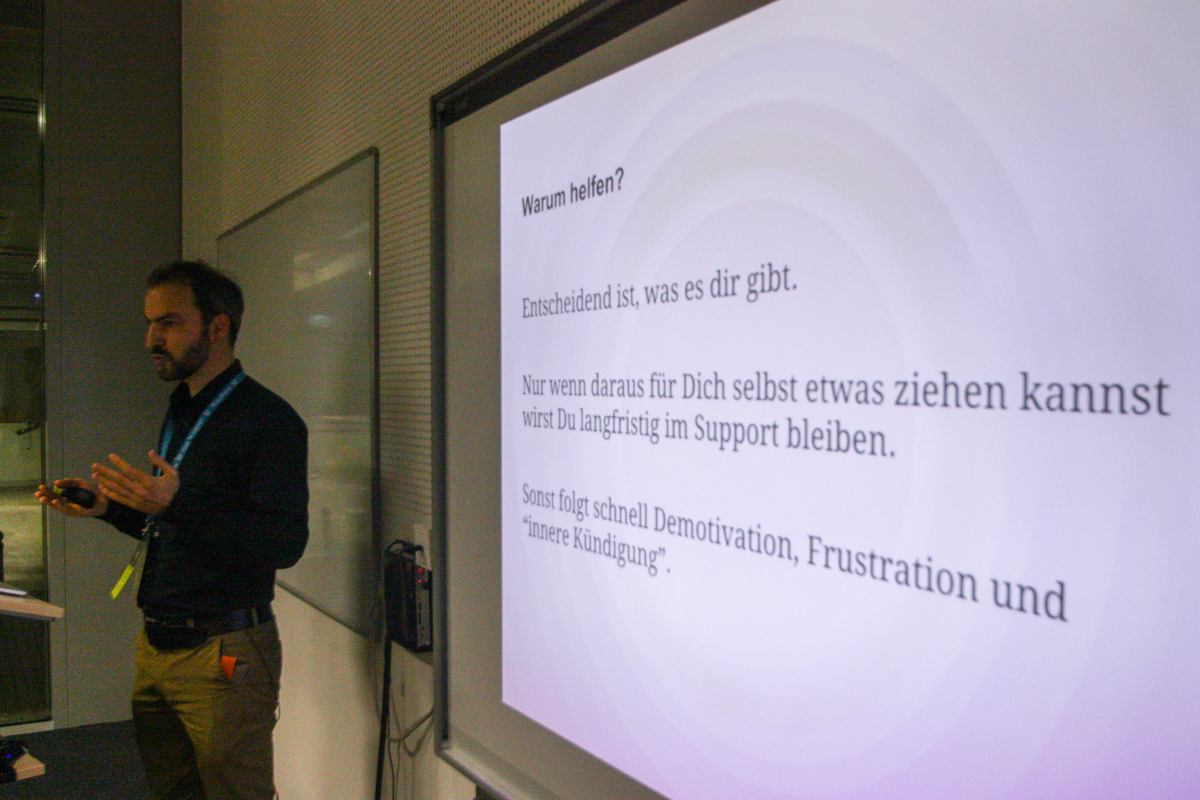 Warum helfen?

Entscheidend ist, was es dir gibt.

Nur wenn daraus für Dich selbst etwas ziehen kannst wirst Du langfristig im Support bleiben.

Sonst folgt schnell Demotivation, Frustration und "innere Kündigung".